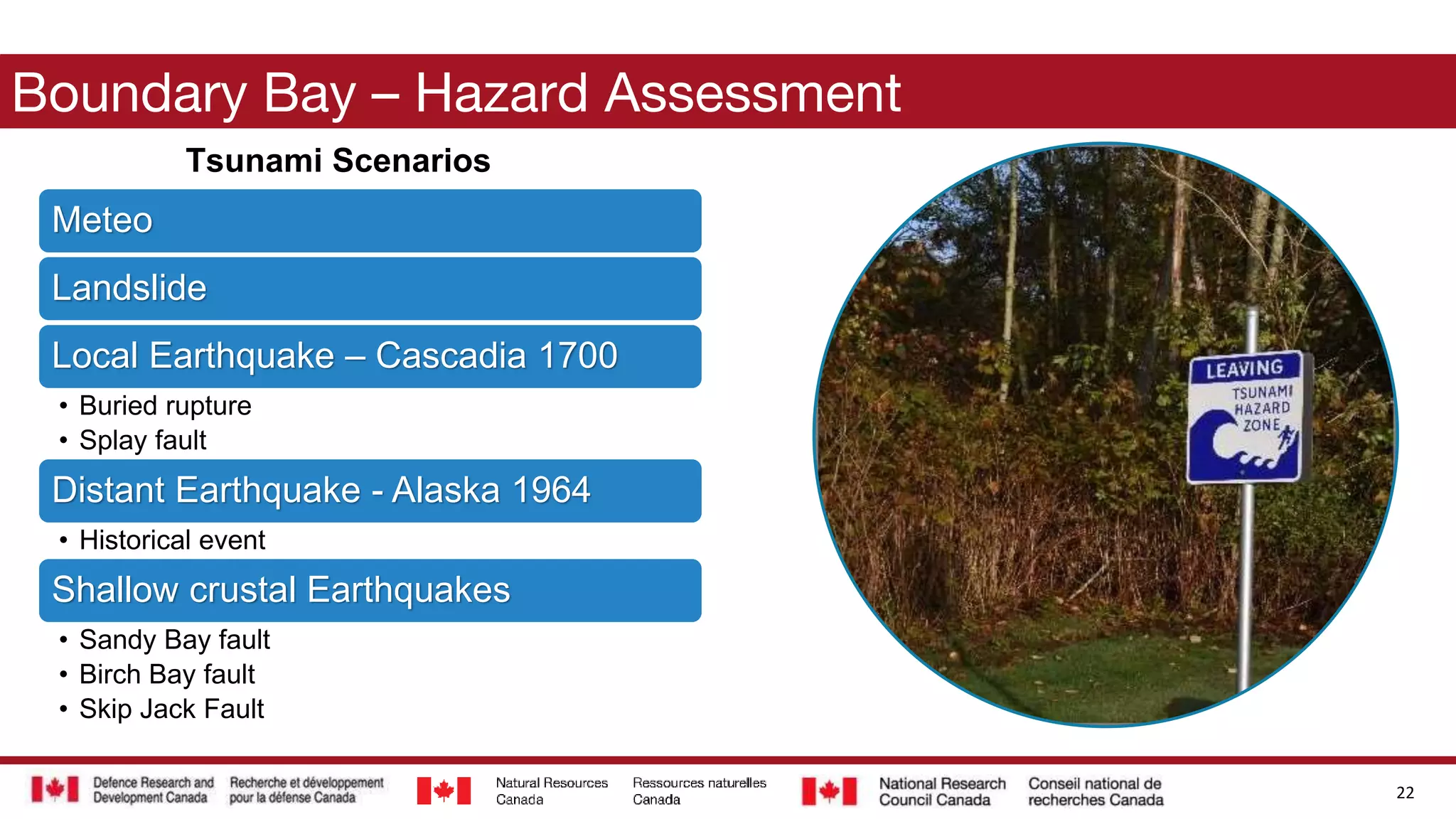 Boundary Bay – Hazard Assessment

Tsunami Scenarios

Meteo

Landslide

Local Earthquake – Cascadia 1700

• Buried rupture
• Splay fault

Distant Earthquake - Alaska 1964

• Historical event

Shallow crustal Earthquakes

• Sandy Bay fault
• Birch Bay fault
• Skip Jack Fault

LEAVING
TSUNAMI HAZARD ZONE

Defence Research and Development Canada
Recherche et développement pour la défense Canada

Natural Resources Canada
Ressources naturelles Canada

National Research Council Canada
Conseil national de recherches Canada

22